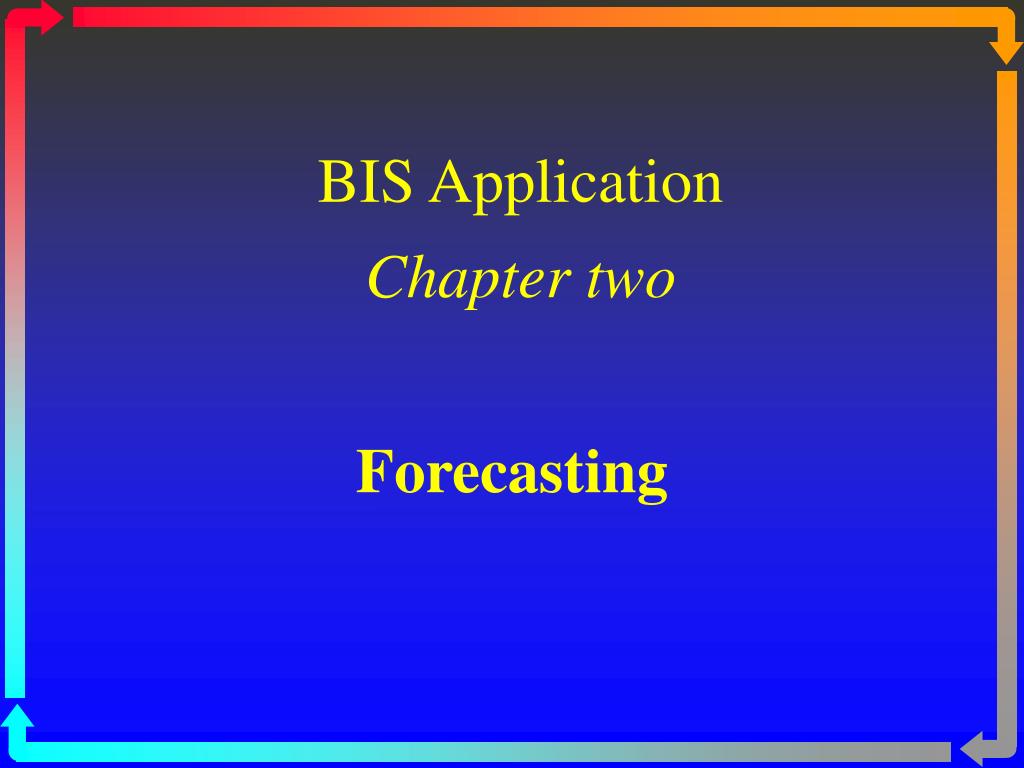 BIS Application

Chapter two

Forecasting